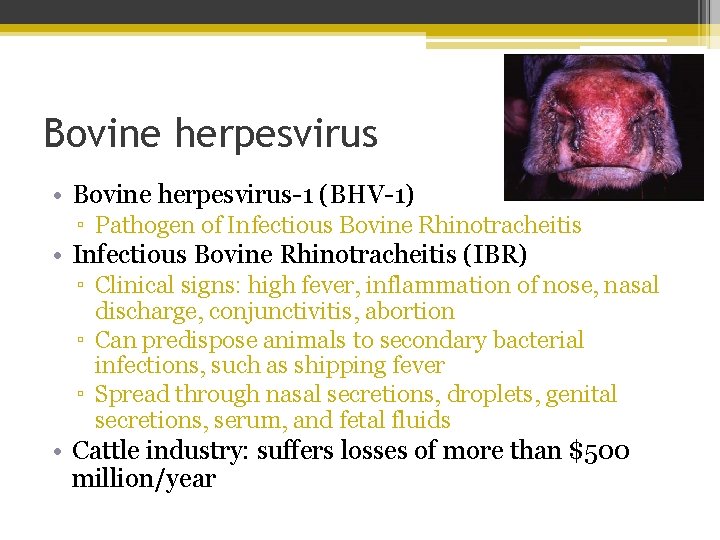 Bovine herpesvirus

• Bovine herpesvirus-1 (BHV-1)
 ▫ Pathogen of Infectious Bovine Rhinotracheitis
• Infectious Bovine Rhinotracheitis (IBR)
 ▫ Clinical signs: high fever, inflammation of nose, nasal discharge, conjunctivitis, abortion
 ▫ Can predispose animals to secondary bacterial infections, such as shipping fever
 ▫ Spread through nasal secretions, droplets, genital secretions, serum, and fetal fluids
• Cattle industry: suffers losses of more than \$500 million/year